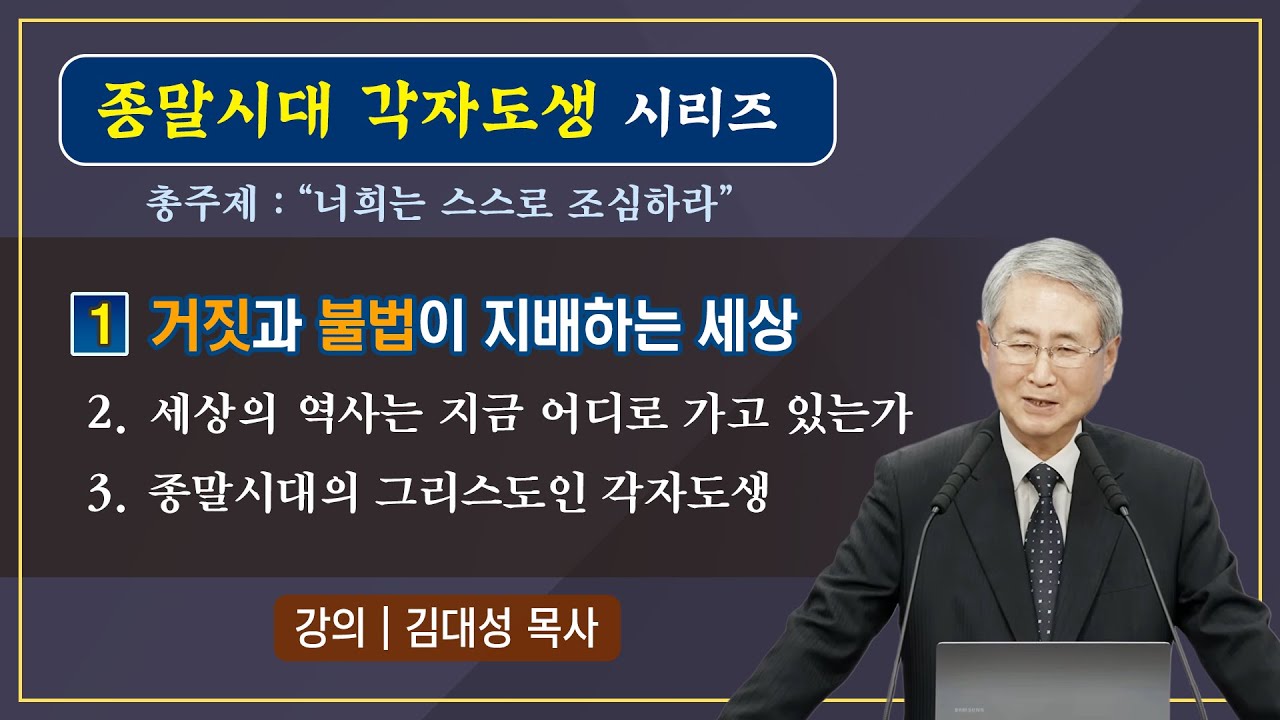 종말시대 각자도생 시리즈

총주제 : “너희는 스스로 조심하라”

1 거짓과 불법이 지배하는 세상

2. 세상의 역사는 지금 어디로 가고 있는가

3. 종말시대의 그리스도인 각자도생

강의 | 김대성 목사